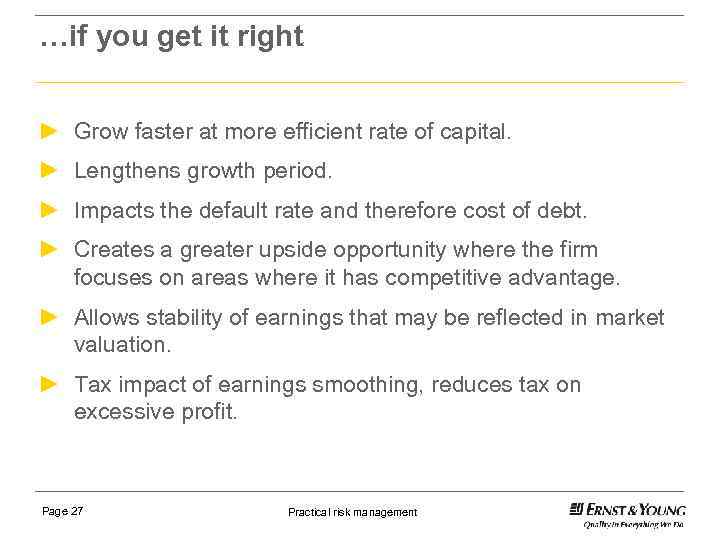 …if you get it right

► Grow faster at more efficient rate of capital.

► Lengthens growth period.

► Impacts the default rate and therefore cost of debt.

► Creates a greater upside opportunity where the firm focuses on areas where it has competitive advantage.

► Allows stability of earnings that may be reflected in market valuation.

► Tax impact of earnings smoothing, reduces tax on excessive profit.

Page 27

Practical risk management

ERNST & YOUNG
Quality In Everything We Do